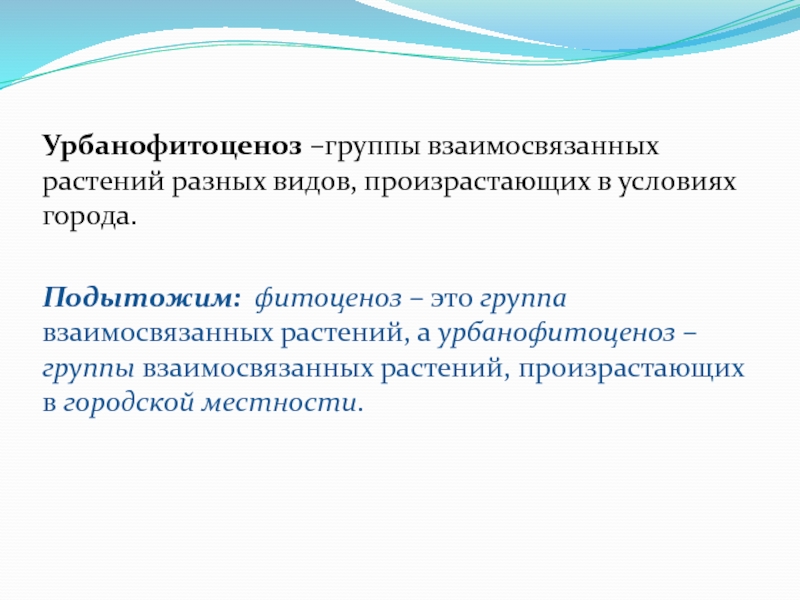 Урбанофитоценоз –группы взаимосвязанных растений разных видов, произрастающих в условиях города.

Подытожим: фитоценоз – это группа взаимосвязанных растений, а урбанофитоценоз – группы взаимосвязанных растений, произрастающих в городской местности.